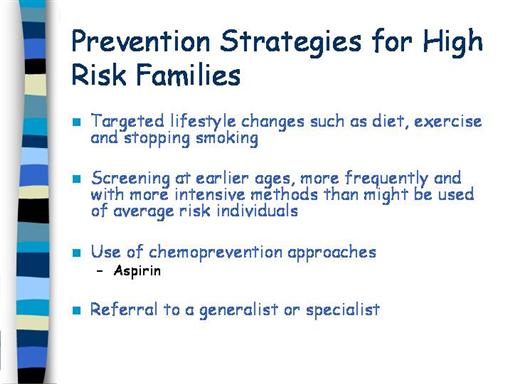 Prevention Strategies for High Risk Families

- Targeted lifestyle changes such as diet, exercise and stopping smoking

- Screening at earlier ages, more frequently and with more intensive methods than might be used of average risk individuals

- Use of chemoprevention approaches
  – Aspirin

- Referral to a generalist or specialist